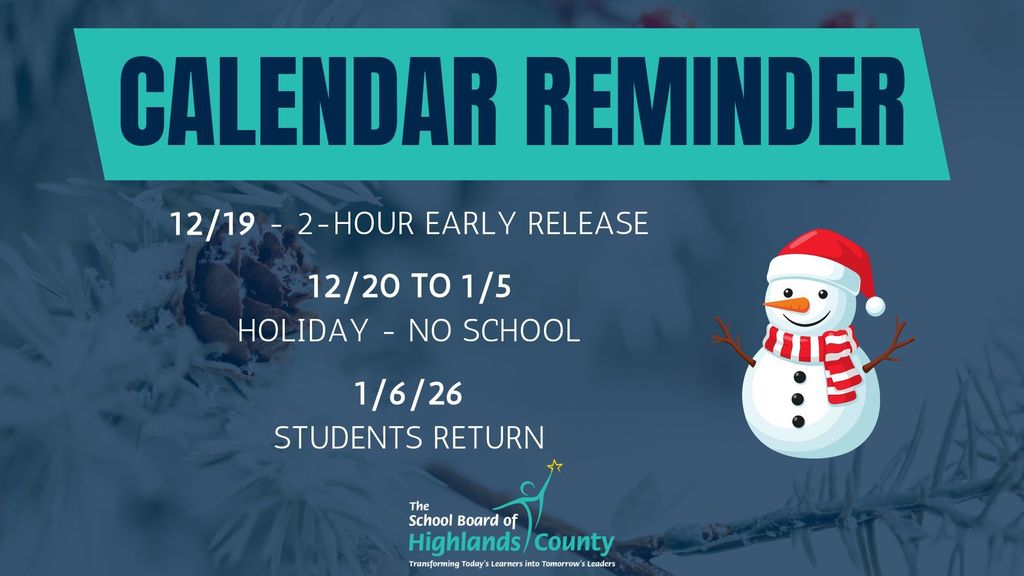 CALENDAR REMINDER

12/19 - 2-HOUR EARLY RELEASE

12/20 TO 1/5
HOLIDAY - NO SCHOOL

1/6/26
STUDENTS RETURN

The School Board of Highlands County
Transforming Today's Learners into Tomorrow's Leaders